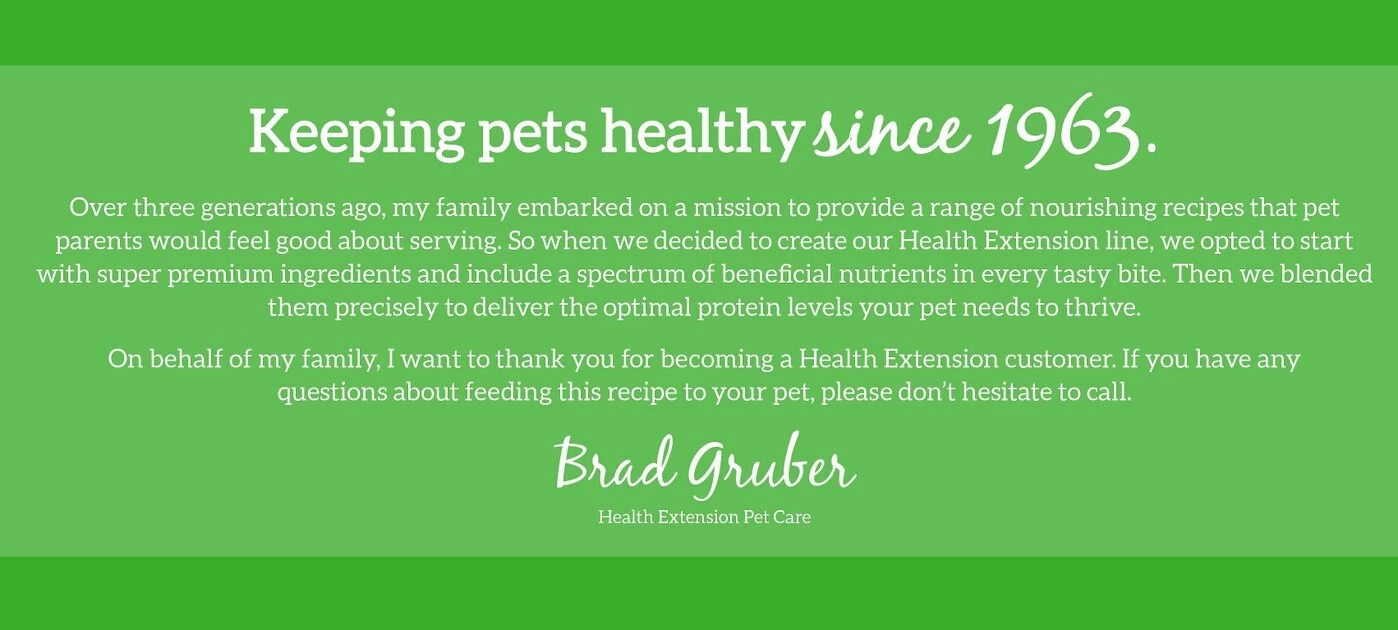 Keeping pets healthy since 1963.

Over three generations ago, my family embarked on a mission to provide a range of nourishing recipes that pet parents would feel good about serving. So when we decided to create our Health Extension line, we opted to start with super premium ingredients and include a spectrum of beneficial nutrients in every tasty bite. Then we blended them precisely to deliver the optimal protein levels your pet needs to thrive.

On behalf of my family, I want to thank you for becoming a Health Extension customer. If you have any questions about feeding this recipe to your pet, please don't hesitate to call.

Brad Gruber

Health Extension Pet Care